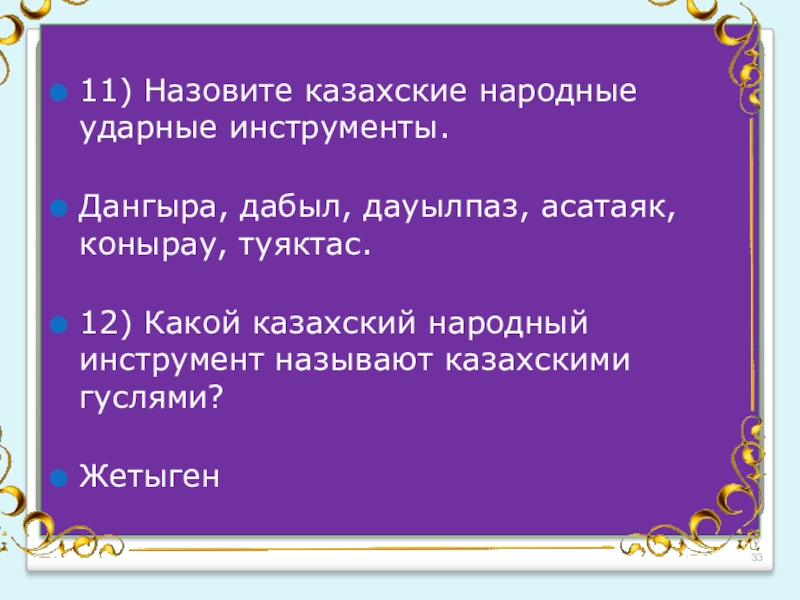 11) Назовите казахские народные ударные инструменты.

Дангыра, дабыл, дауылпаз, асатаяк, конырау, туяктас.

12) Какой казахский народный инструмент называют казахскими гуслями?

Жетыген

33